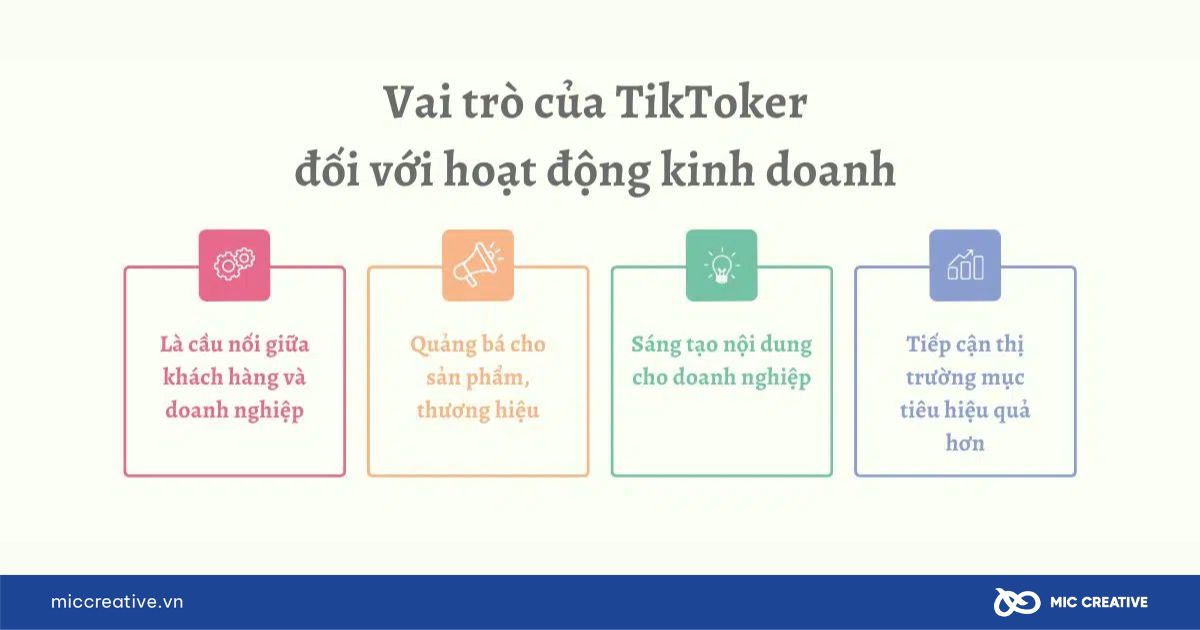 Vai trò của TikToker
đối với hoạt động kinh doanh

Là cầu nối giữa khách hàng và doanh nghiệp

Quảng bá cho sản phẩm, thương hiệu

Sáng tạo nội dung cho doanh nghiệp

Tiếp cận thị trường mục tiêu hiệu quả hơn

miccreative.vn

MIC CREATIVE